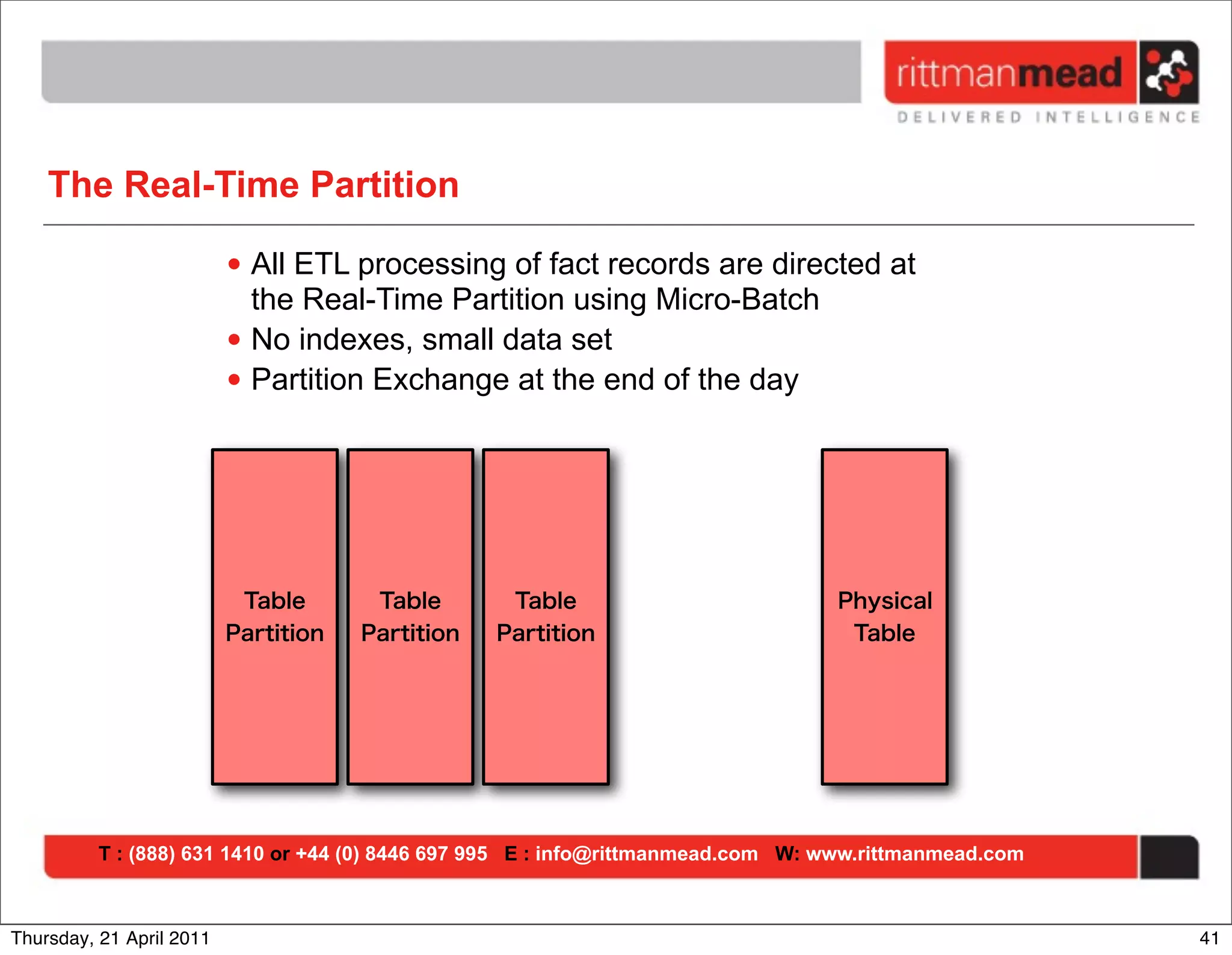 rittmanmead
DELIVERED INTELLIGENCE

The Real-Time Partition

• All ETL processing of fact records are directed at the Real-Time Partition using Micro-Batch
• No indexes, small data set
• Partition Exchange at the end of the day

Table Partition

Table Partition

Table Partition

Physical Table

T : (888) 631 1410 or +44 (0) 8446 697 995 E : info@rittmanmead.com W: www.rittmanmead.com

Thursday, 21 April 2011

41